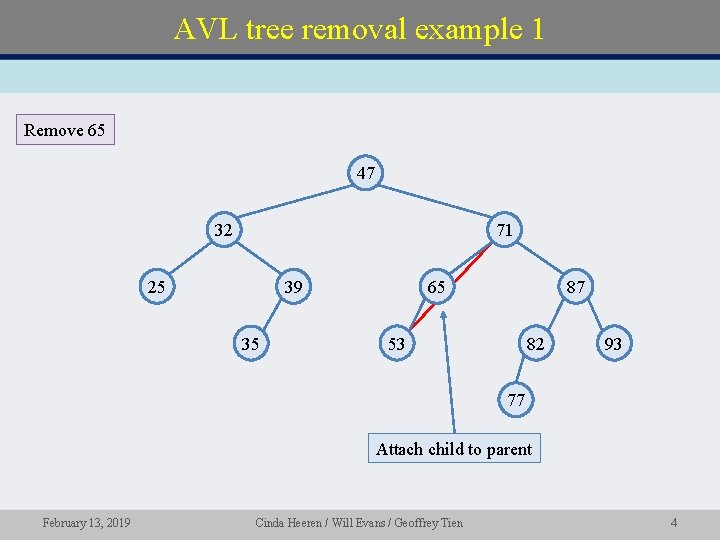 AVL tree removal example 1

Remove 65

47

32

71

25

39

65

87

35

53

82

93

77

Attach child to parent

February 13, 2019

Cinda Heeren / Will Evans / Geoffrey Tien

4